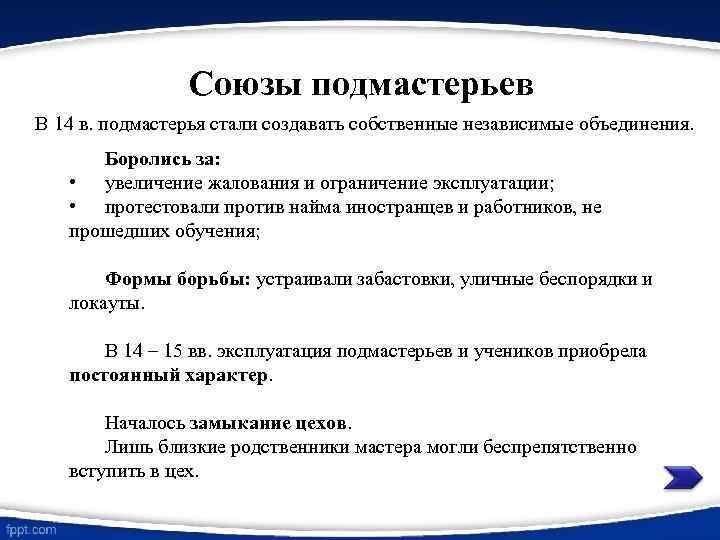 Союзы подмастерьев

В 14 в. подмастерья стали создавать собственные независимые объединения.

Боролись за:
• увеличение жалования и ограничение эксплуатации;
• протестовали против найма иностранцев и работников, не прошедших обучения;

Формы борьбы: устраивали забастовки, уличные беспорядки и локауты.

В 14 – 15 вв. эксплуатация подмастерьев и учеников приобрела постоянный характер.

Началось замыкание цехов.
Лишь близкие родственники мастера могли беспрепятственно вступить в цех.

fppt.com